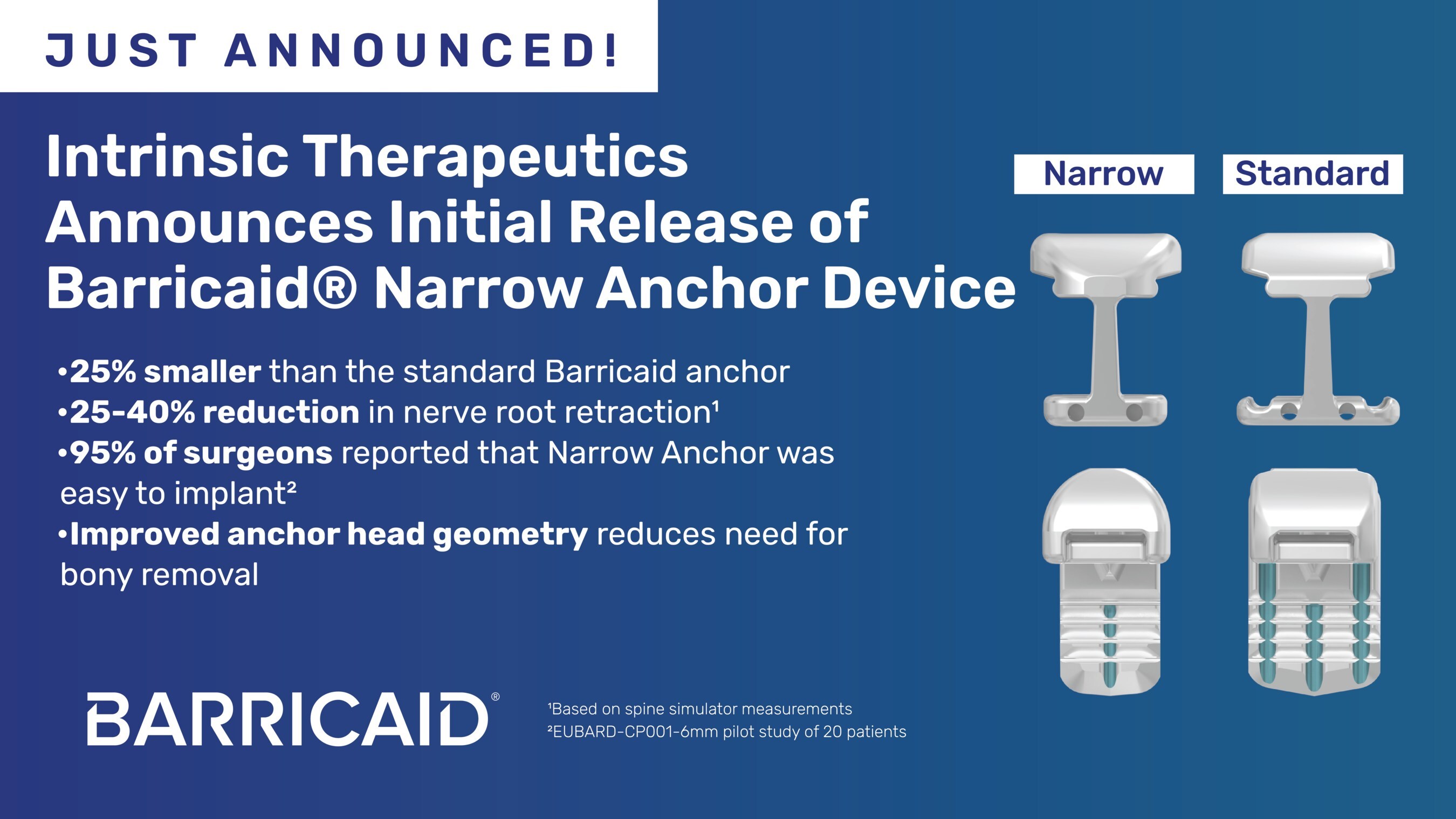 JUST ANNOUNCED!

Intrinsic Therapeutics Announces Initial Release of Barricaid® Narrow Anchor Device

•25% smaller than the standard Barricaid anchor
•25-40% reduction in nerve root retraction¹
•95% of surgeons reported that Narrow Anchor was easy to implant²
•Improved anchor head geometry reduces need for bony removal

Narrow

Standard

BARRICAID®

¹Based on spine simulator measurements
²EUBARD-CP001-6mm pilot study of 20 patients